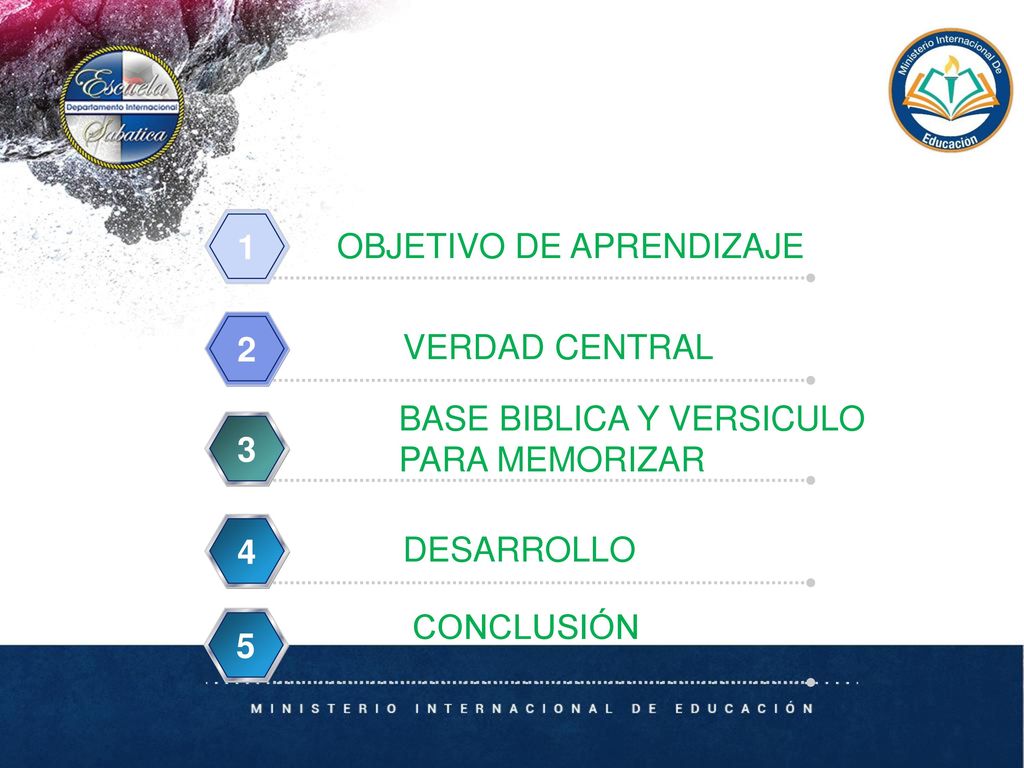 Escuela
Departamento Internacional
Sabatica

Ministerio Internacional De
Educación

1 OBJETIVO DE APRENDIZAJE

2 VERDAD CENTRAL

3 BASE BIBLICA Y VERSICULO PARA MEMORIZAR

4 DESARROLLO

5 CONCLUSIÓN

MINISTERIO INTERNACIONAL DE EDUCACIÓN